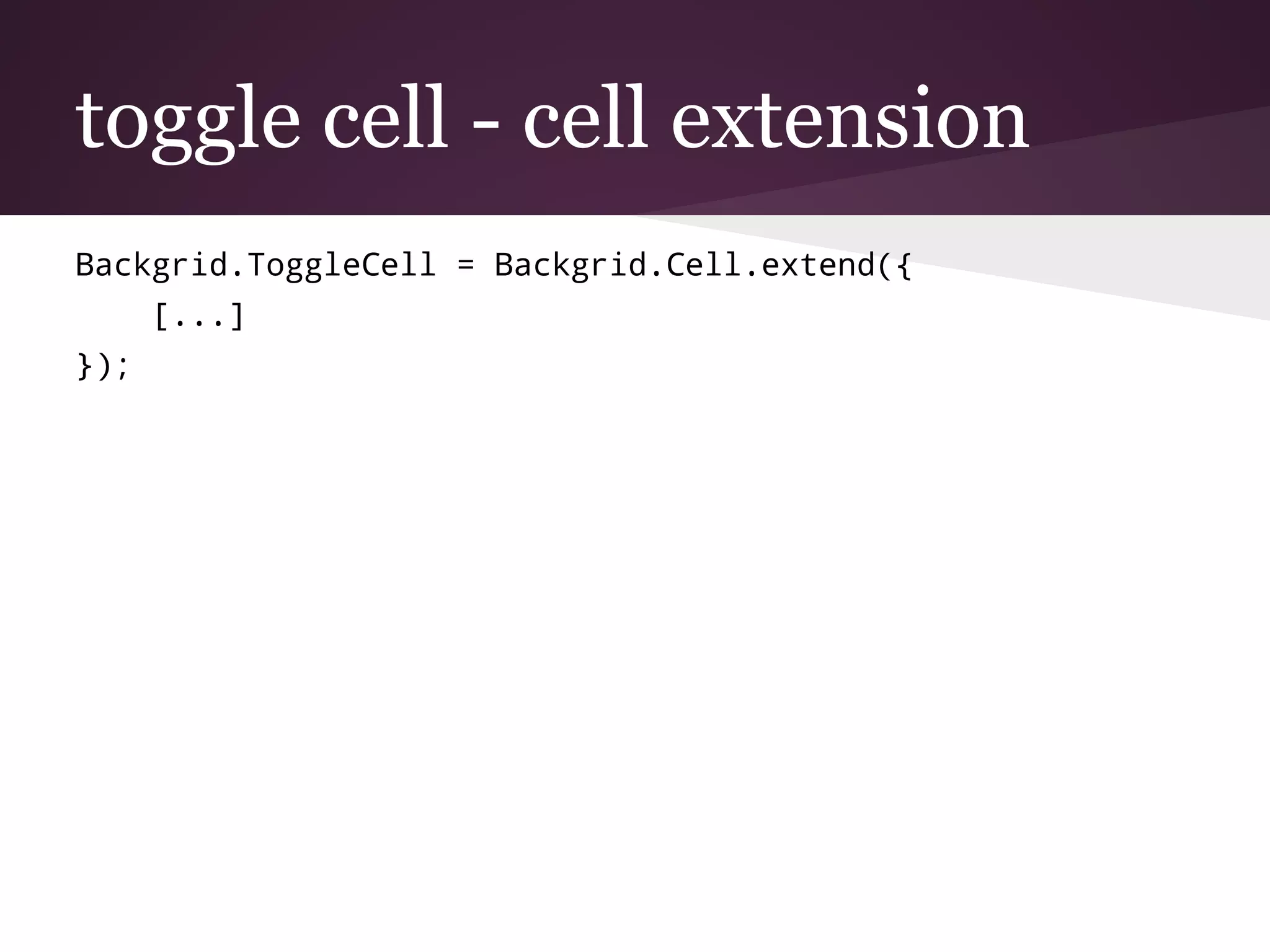 toggle cell - cell extension

Backgrid.ToggleCell = Backgrid.Cell.extend({
    [...]
});